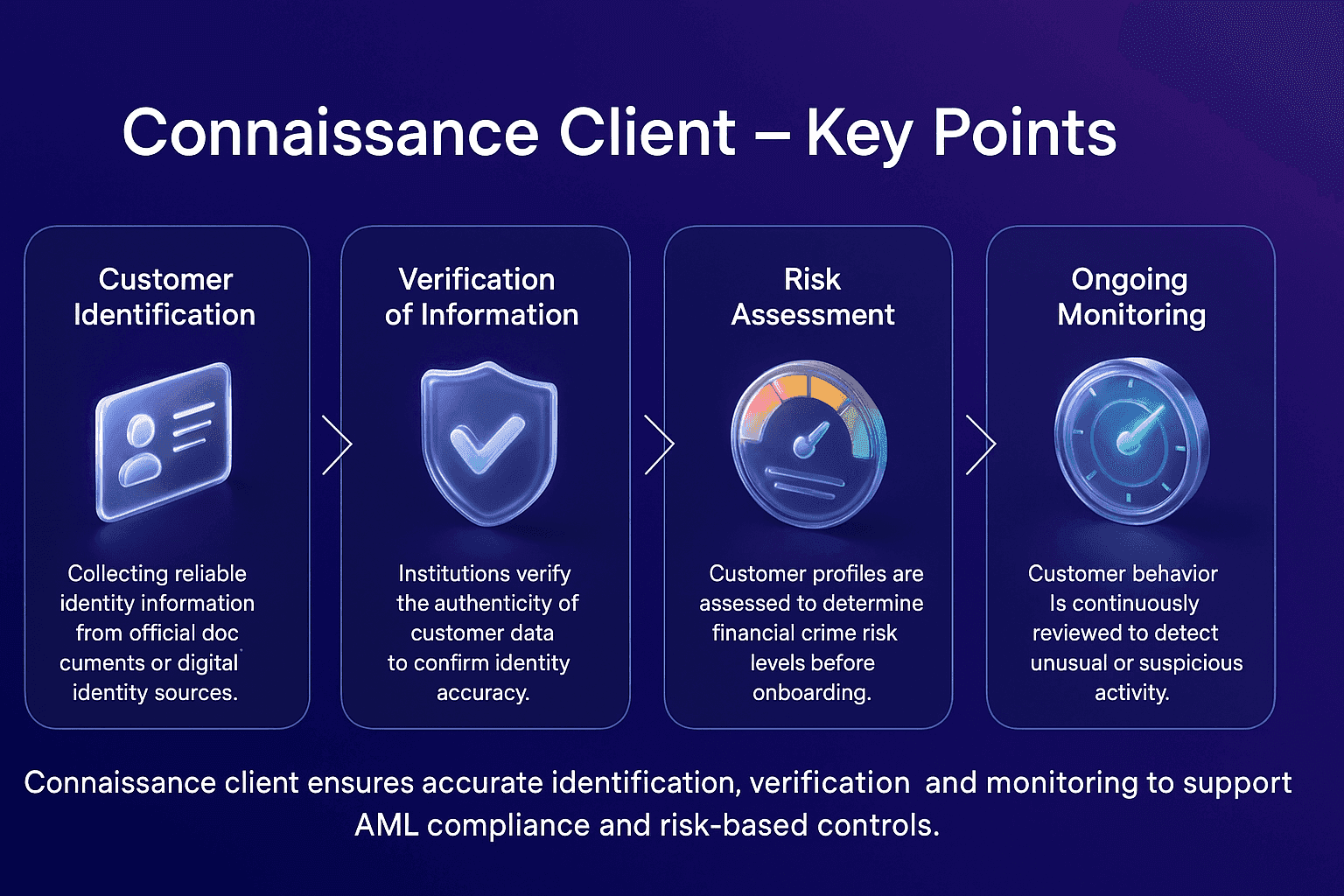 Connaissance Client – Key Points

Customer Identification

Collecting reliable identity information from official doc cuments or digital identity sources.

Verification of Information

Institutions verify the authenticity of customer data to confirm identity accuracy.

Risk Assessment

Customer profiles are assessed to determine financial crime risk levels before onboarding.

Ongoing Monitoring

Customer behavior Is continuously reviewed to detect unusual or suspicious activity.

Connaissance client ensures accurate identification, verification and monitoring to support AML compliance and risk-based controls.